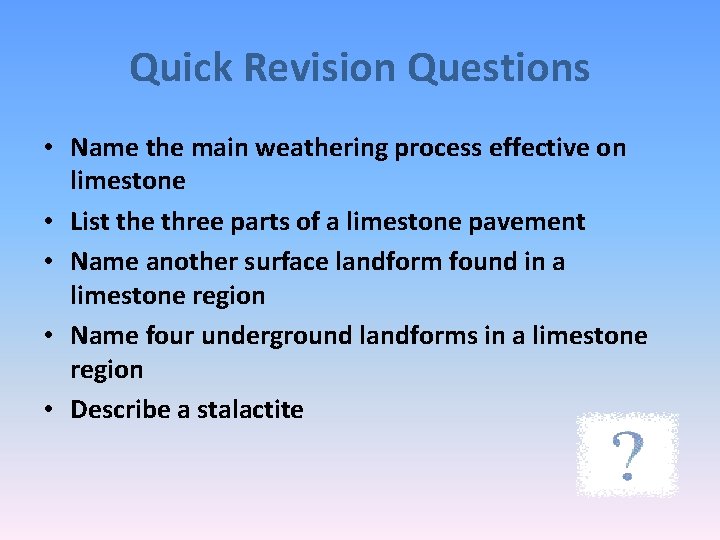 Quick Revision Questions

• Name the main weathering process effective on limestone
• List the three parts of a limestone pavement
• Name another surface landform found in a limestone region
• Name four underground landforms in a limestone region
• Describe a stalactite

?